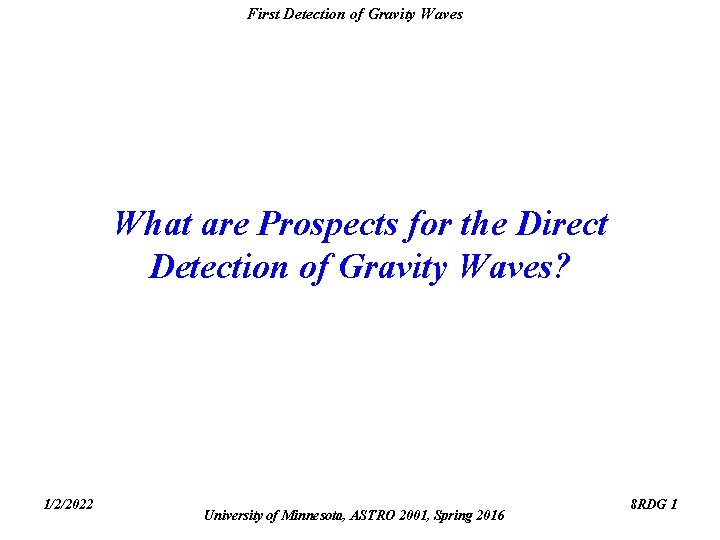 First Detection of Gravity Waves

What are Prospects for the Direct Detection of Gravity Waves?

1/2/2022

University of Minnesota, ASTRO 2001, Spring 2016

8RDG 1